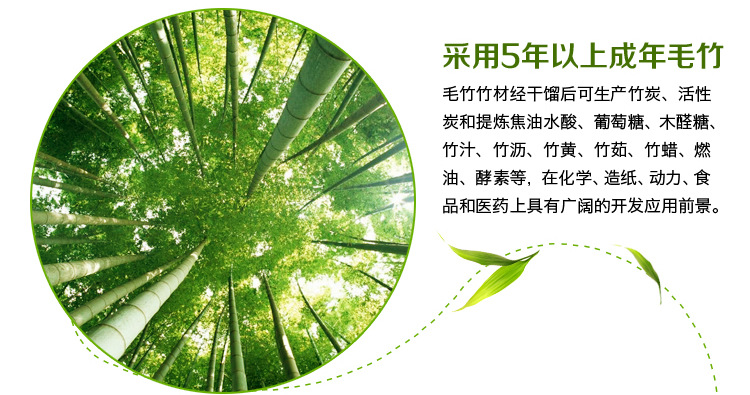 采用5年以上成年毛竹

毛竹竹材经干馏后可生产竹炭、活性炭和提炼焦油水酸、葡萄糖、木醛糖、竹汁、竹沥、竹黄、竹茹、竹蜡、燃油、酵素等，在化学、造纸、动力、食品和医药上具有广阔的开发应用前景。